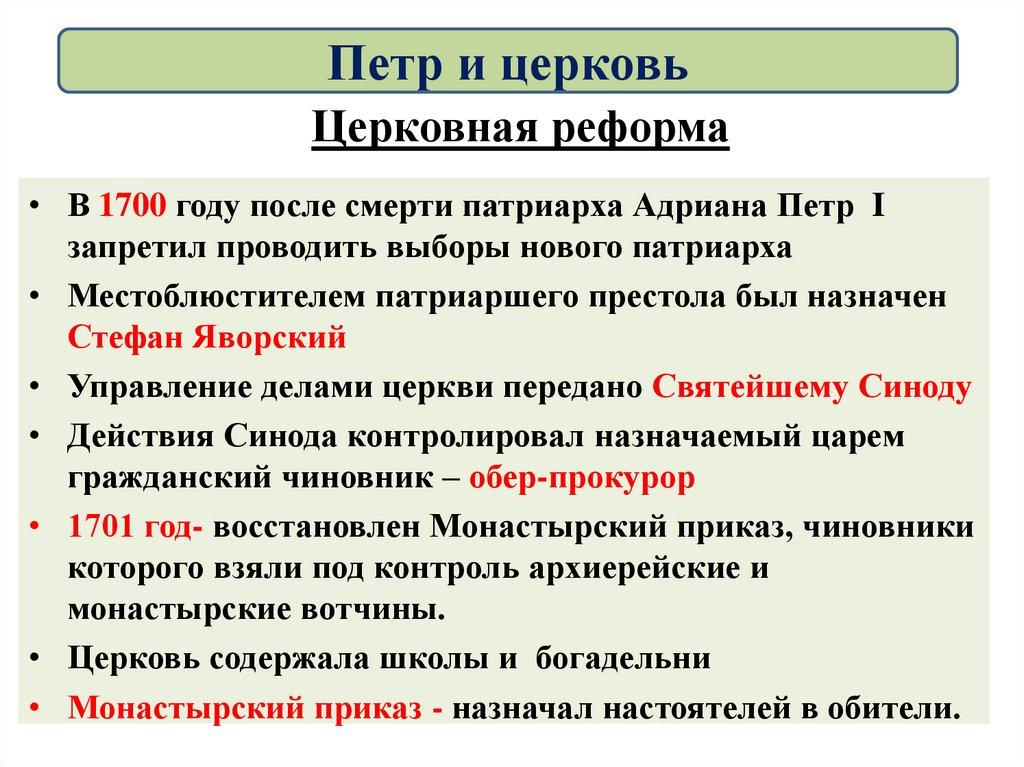 Петр и церковь

Церковная реформа

• В 1700 году после смерти патриарха Адриана Петр I запретил проводить выборы нового патриарха
• Местоблюстителем патриаршего престола был назначен Стефан Яворский
• Управление делами церкви передано Святейшему Синоду
• Действия Синода контролировал назначаемый царем гражданский чиновник – обер-прокурор
• 1701 год- восстановлен Монастырский приказ, чиновники которого взяли под контроль архиерейские и монастырские вотчины.
• Церковь содержала школы и богадельни
• Монастырский приказ - назначал настоятелей в обители.